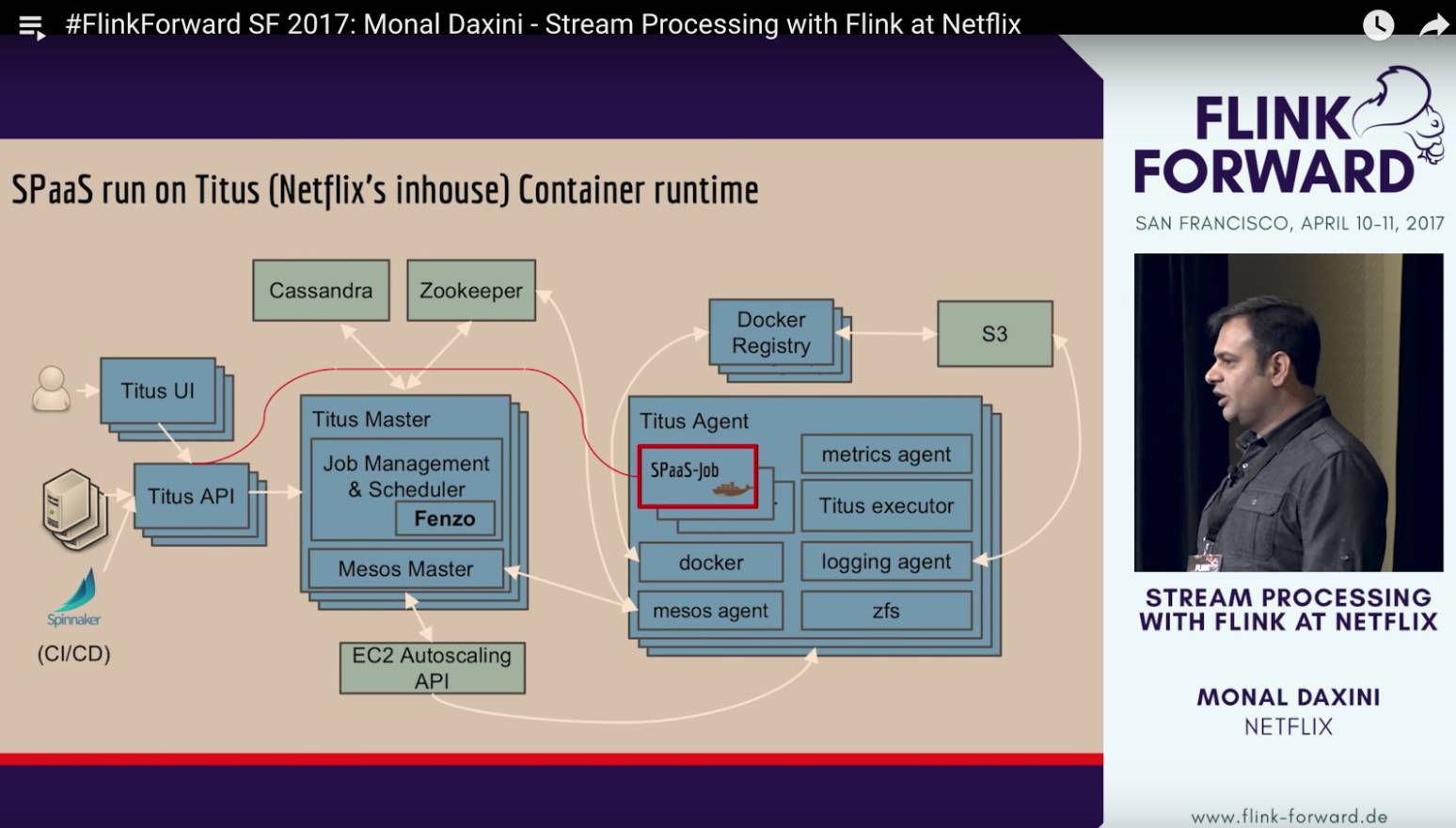 #FlinkForward SF 2017: Monal Daxini - Stream Processing with Flink at Netflix

SPaaS run on Titus (Netflix's inhouse) Container runtime

Cassandra

Zookeeper

Docker Registry

S3

Titus UI

Titus API

Spinnaker

(CI/CD)

Titus Master

Job Management & Scheduler

Fenzo

Mesos Master

EC2 Autoscaling API

Titus Agent

SPaaS-Job

metrics agent

Titus executor

docker

logging agent

mesos agent

zfs

FLINK FORWARD

SAN FRANCISCO, APRIL 10-11, 2017

STREAM PROCESSING WITH FLINK AT NETFLIX

MONAL DAXINI

NETFLIX

www.flink-forward.de